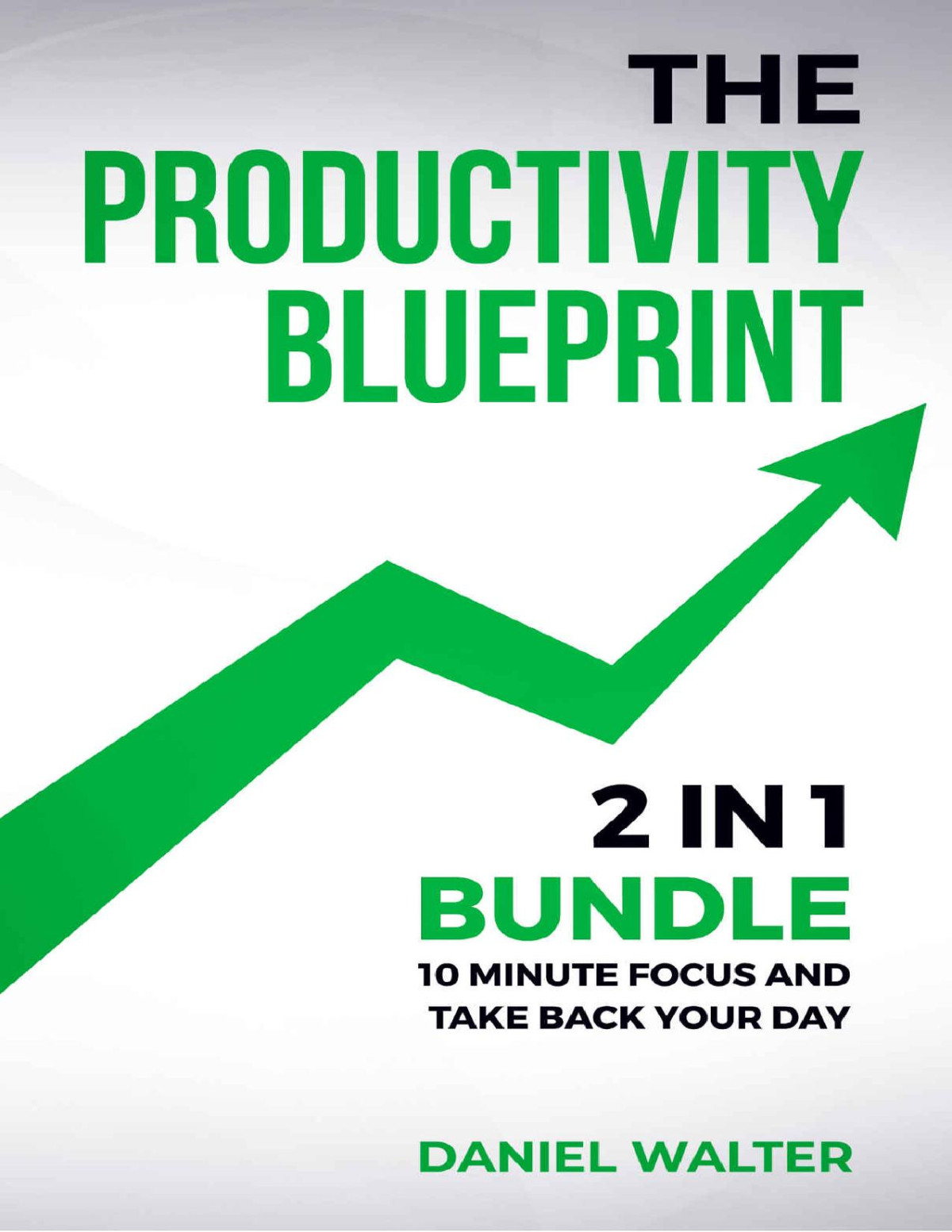 THE
PRODUCTIVITY
BLUEPRINT

2 IN 1
BUNDLE
10 MINUTE FOCUS AND
TAKE BACK YOUR DAY

DANIEL WALTER